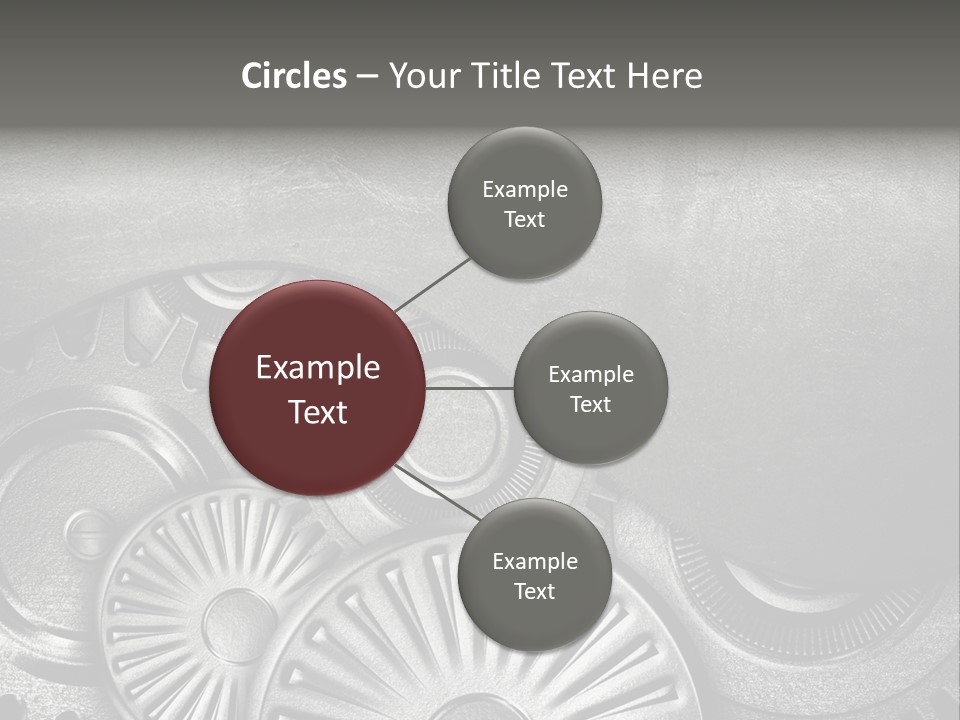 Circles – Your Title Text Here

Example Text

Example Text

Example Text

Example Text